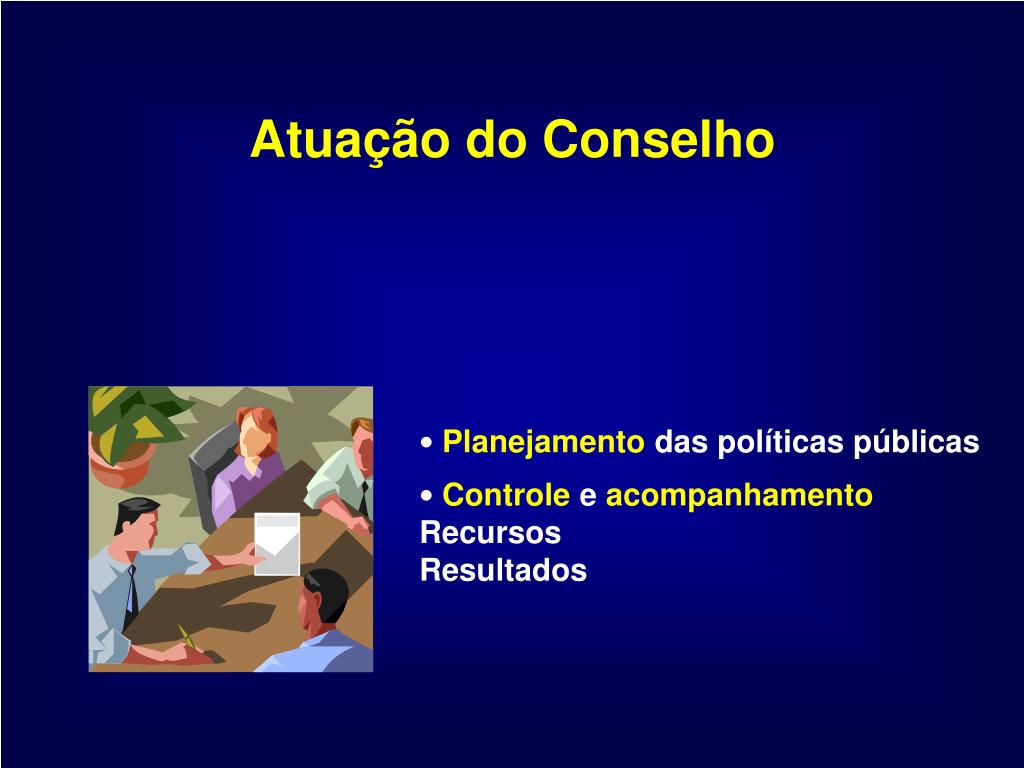 Atuação do Conselho

• Planejamento das políticas públicas

• Controle e acompanhamento
Recursos
Resultados